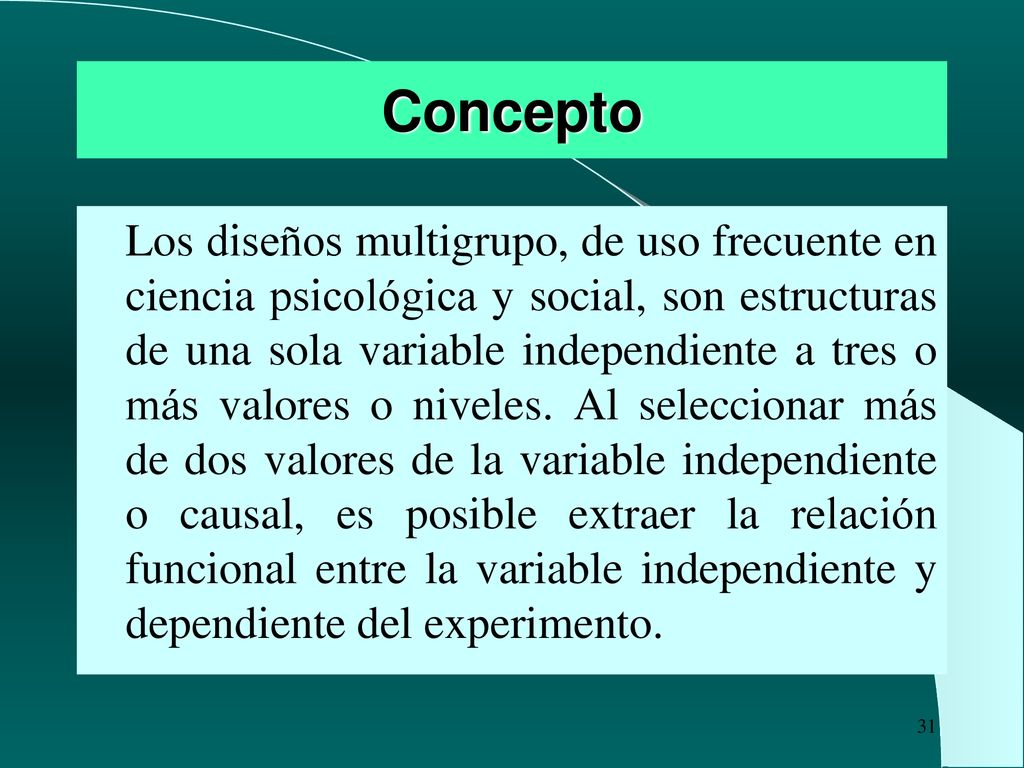 Concepto

Los diseños multigrupo, de uso frecuente en ciencia psicológica y social, son estructuras de una sola variable independiente a tres o más valores o niveles. Al seleccionar más de dos valores de la variable independiente o causal, es posible extraer la relación funcional entre la variable independiente y dependiente del experimento.

31